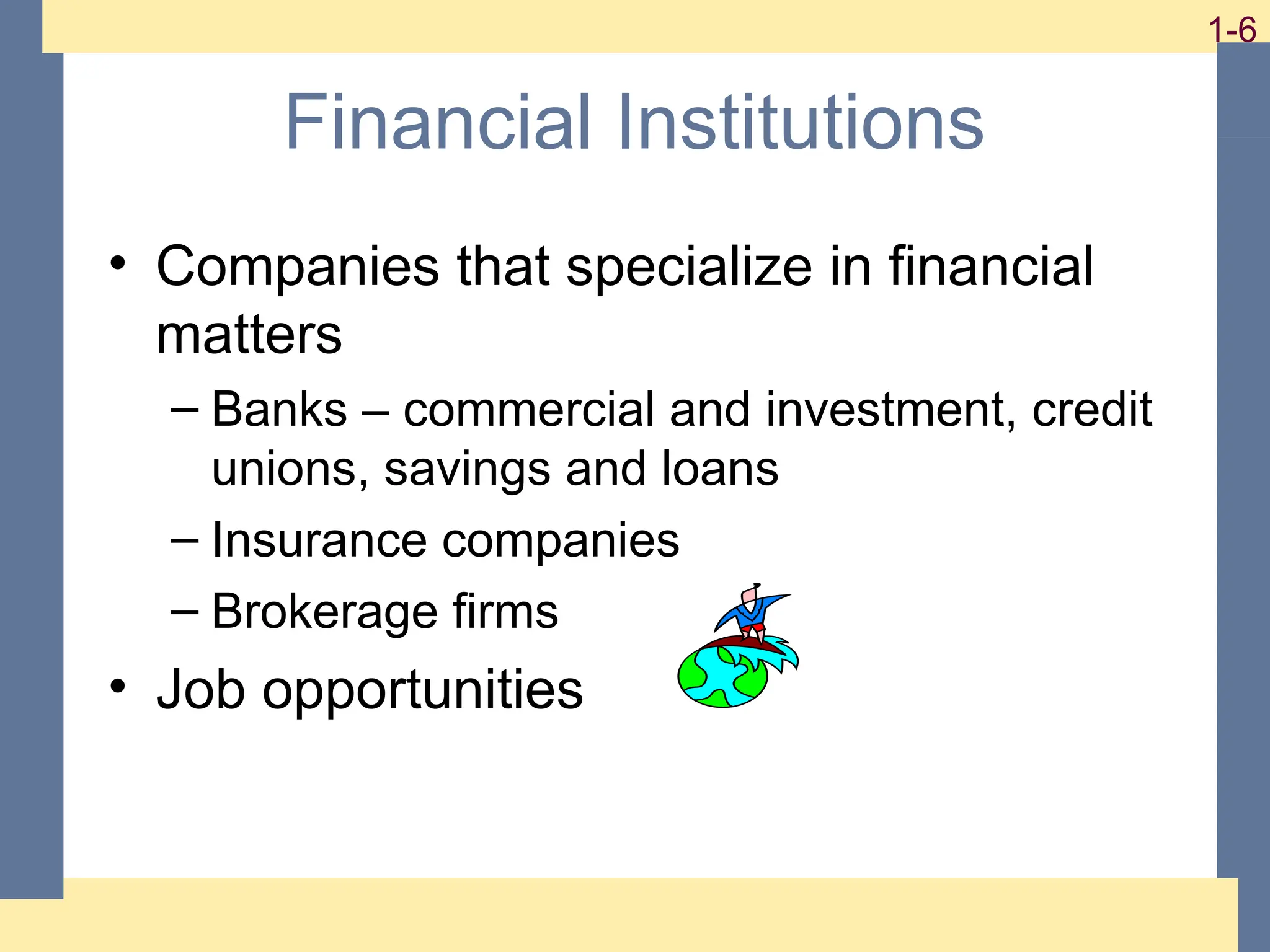 1-6

Financial Institutions

• Companies that specialize in financial matters
– Banks – commercial and investment, credit unions, savings and loans
– Insurance companies
– Brokerage firms
• Job opportunities